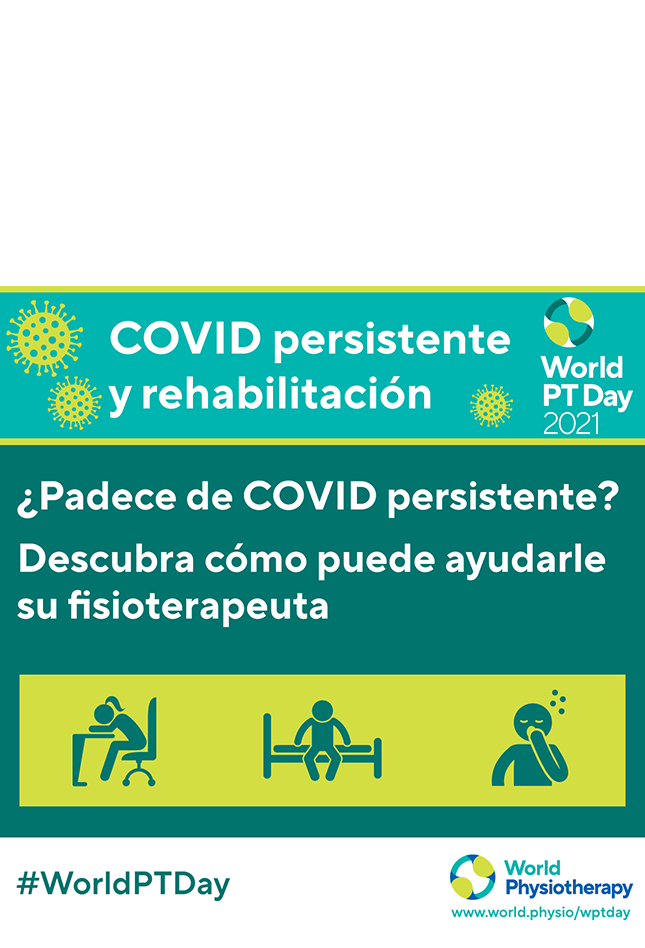 COVID persistente y rehabilitación

World PT Day 2021

¿Padece de COVID persistente?

Descubra cómo puede ayudarle su fisioterapeuta

#WorldPTDay

World Physiotherapy
www.world.physio/wptday